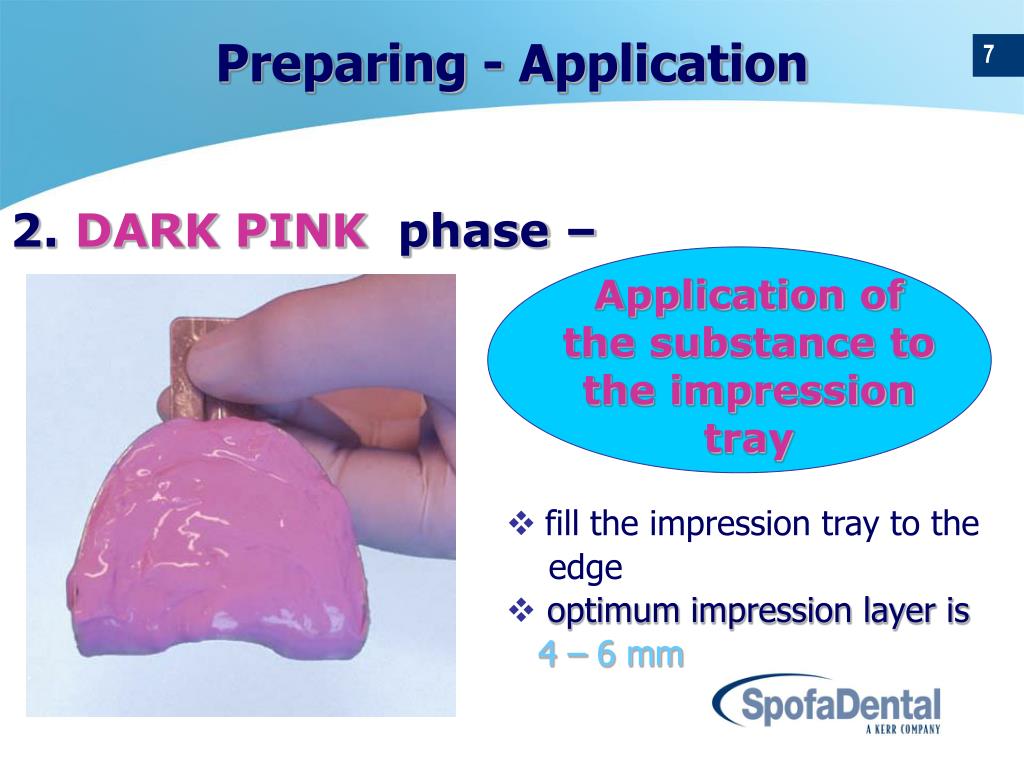 Preparing - Application

7

2. DARK PINK phase –

Application of the substance to the impression tray

❖ fill the impression tray to the edge
❖ optimum impression layer is 4 – 6 mm

SpofaDental
A KERR COMPANY